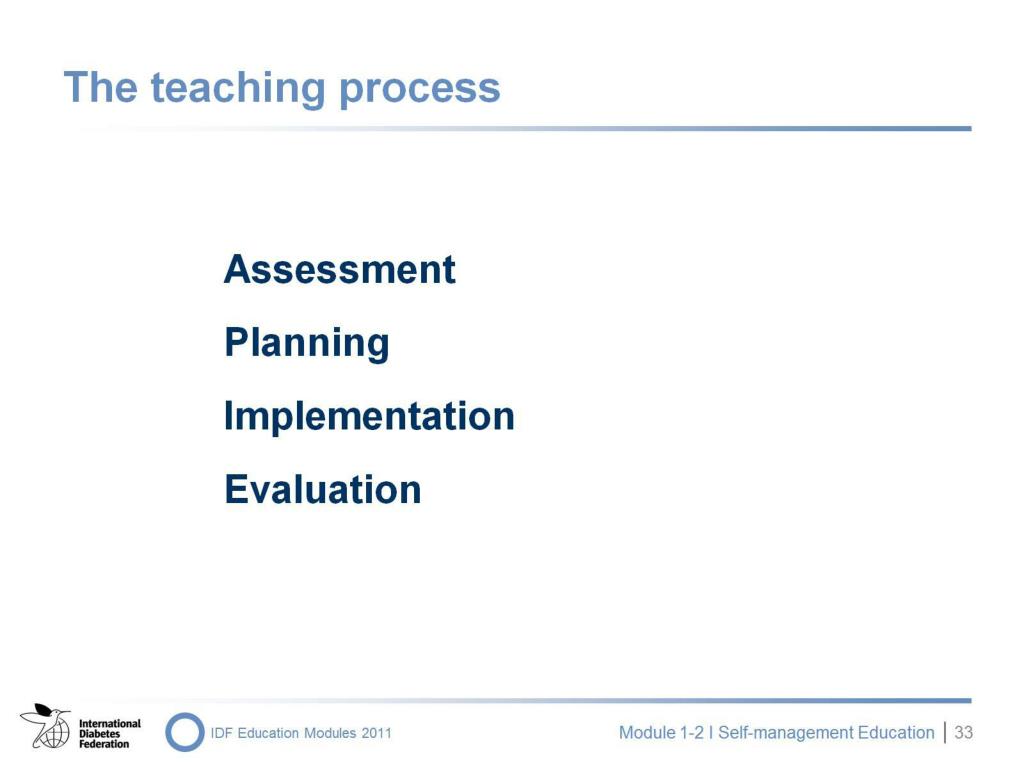 The teaching process

Assessment

Planning

Implementation

Evaluation

International Diabetes Federation

IDF Education Modules 2011

Module 1-2 I Self-management Education | 33